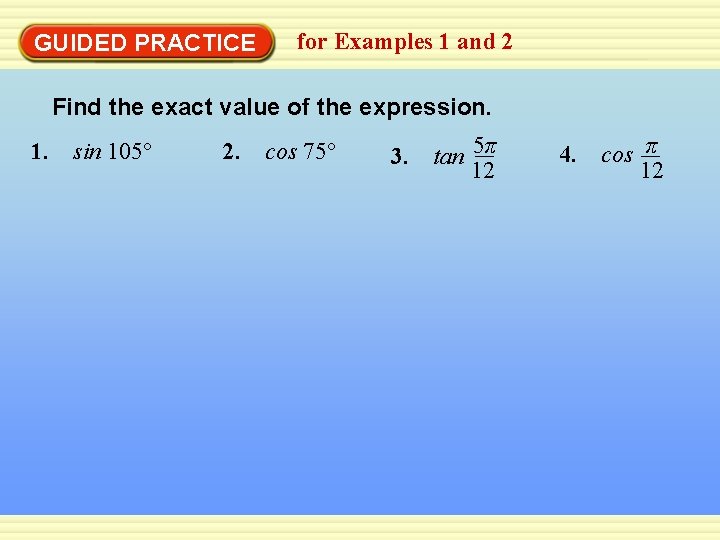 GUIDED PRACTICE for Examples 1 and 2

Find the exact value of the expression.

1. $\sin 105°$

2. $\cos 75°$

3. $\tan \frac{5\pi}{12}$

4. $\cos \frac{\pi}{12}$